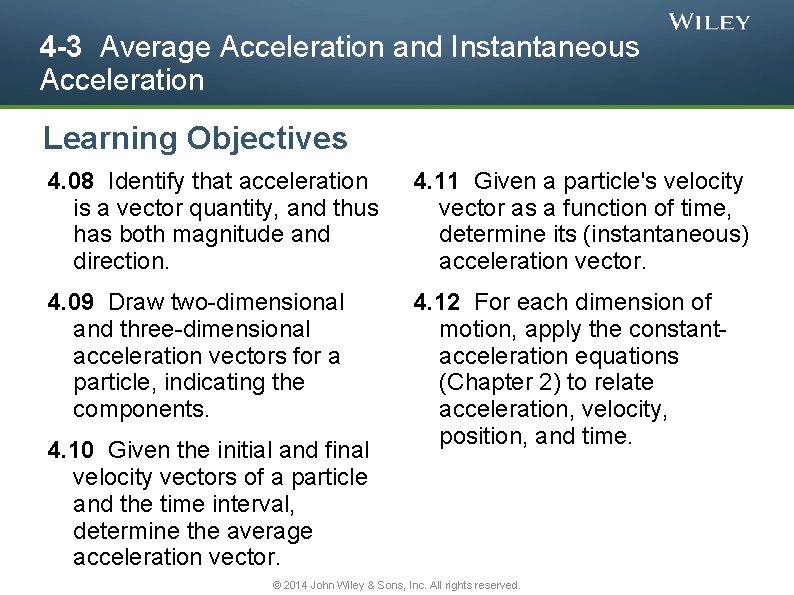 WILEY

4-3 Average Acceleration and Instantaneous Acceleration

Learning Objectives

4.08 Identify that acceleration is a vector quantity, and thus has both magnitude and direction.

4.09 Draw two-dimensional and three-dimensional acceleration vectors for a particle, indicating the components.

4.10 Given the initial and final velocity vectors of a particle and the time interval, determine the average acceleration vector.

4.11 Given a particle's velocity vector as a function of time, determine its (instantaneous) acceleration vector.

4.12 For each dimension of motion, apply the constant-acceleration equations (Chapter 2) to relate acceleration, velocity, position, and time.

© 2014 John Wiley & Sons, Inc. All rights reserved.